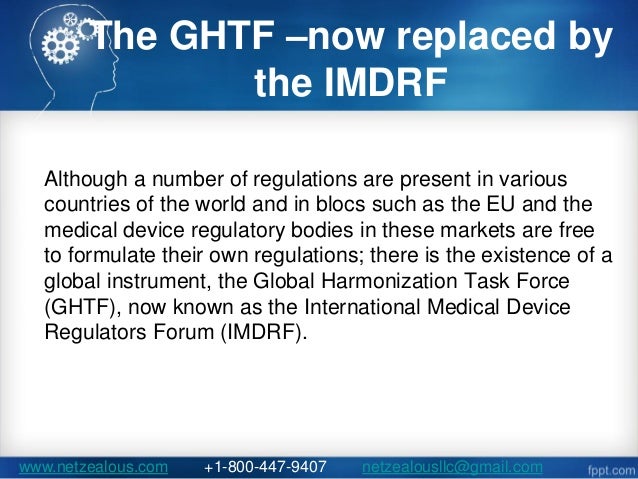 The GHTF –now replaced by the IMDRF

Although a number of regulations are present in various countries of the world and in blocs such as the EU and the medical device regulatory bodies in these markets are free to formulate their own regulations; there is the existence of a global instrument, the Global Harmonization Task Force (GHTF), now known as the International Medical Device Regulators Forum (IMDRF).

www.netzealous.com +1-800-447-9407 netzealousllc@gmail.com fppt.com